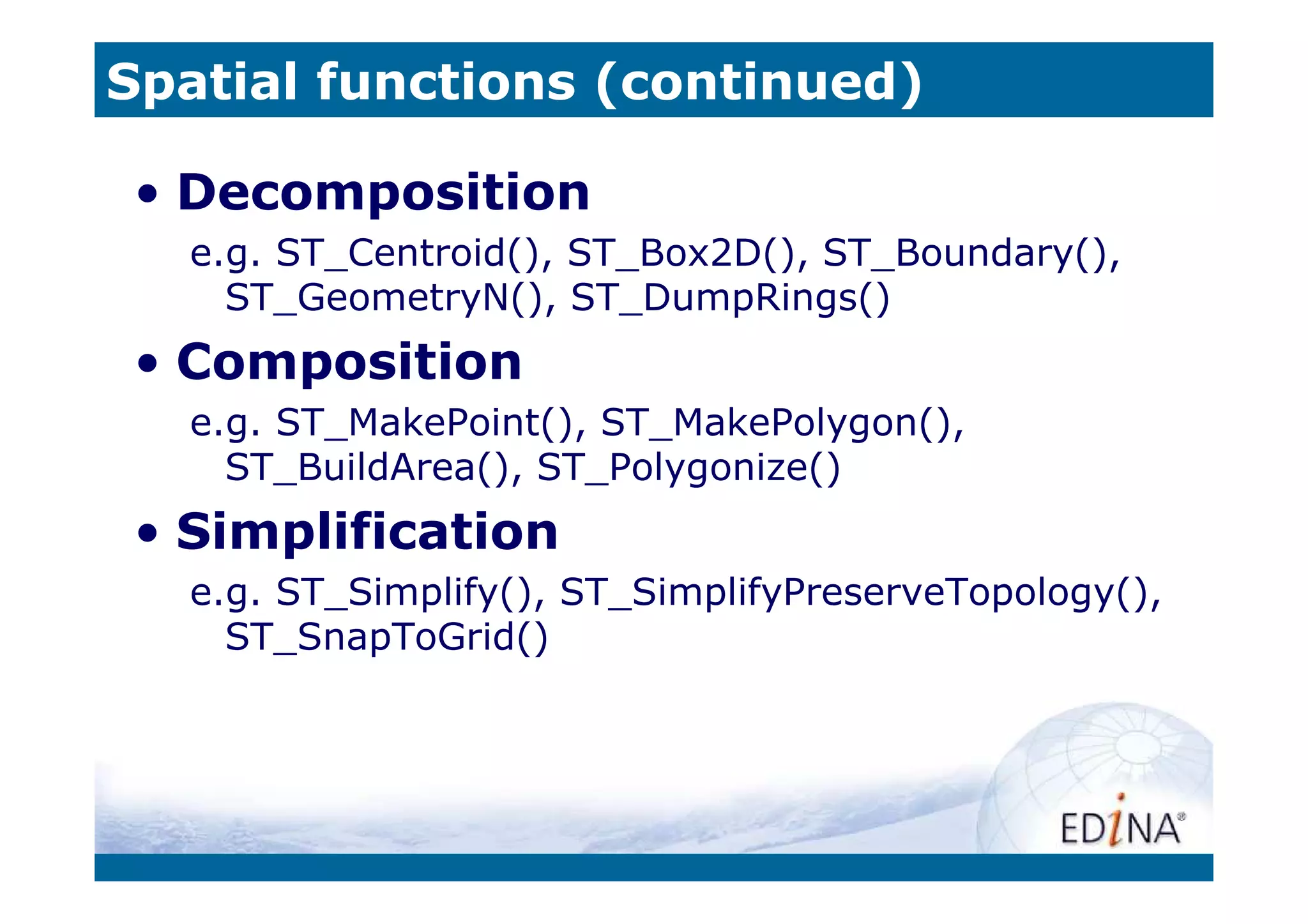 Spatial functions (continued)

• Decomposition

e.g. ST_Centroid(), ST_Box2D(), ST_Boundary(), ST_GeometryN(), ST_DumpRings()

• Composition

e.g. ST_MakePoint(), ST_MakePolygon(), ST_BuildArea(), ST_Polygonize()

• Simplification

e.g. ST_Simplify(), ST_SimplifyPreserveTopology(), ST_SnapToGrid()

EDiNA®